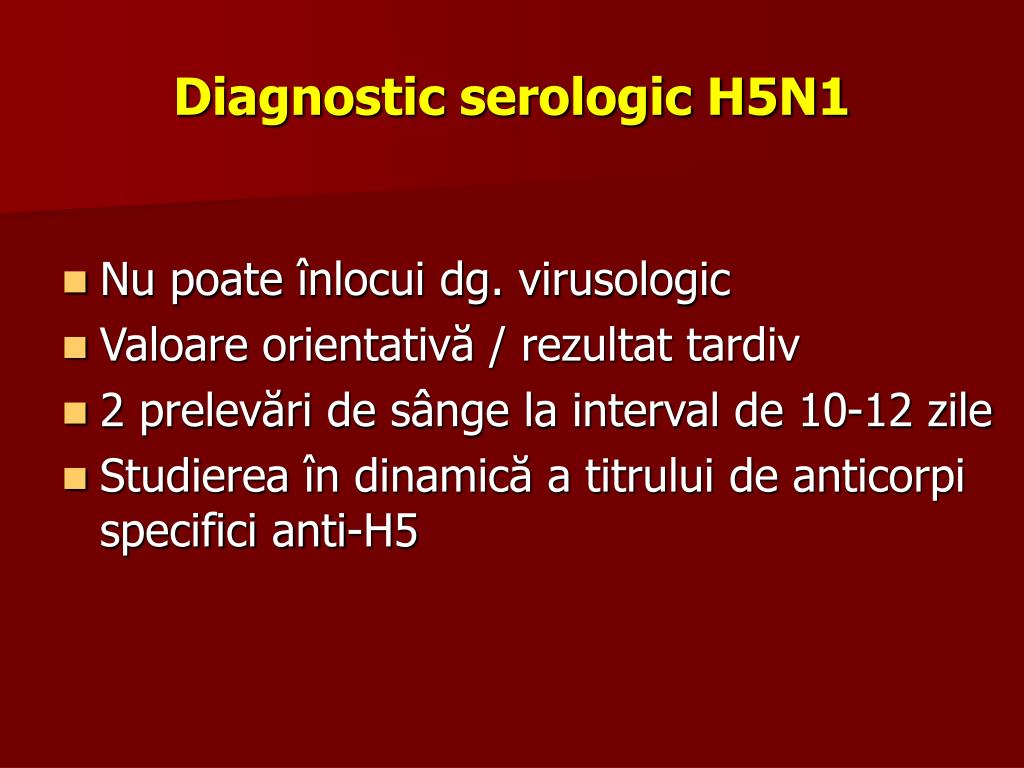 Diagnostic serologic H5N1

- Nu poate înlocui dg. virusologic
- Valoare orientativă / rezultat tardiv
- 2 prelevări de sânge la interval de 10-12 zile
- Studierea în dinamică a titrului de anticorpi specifici anti-H5